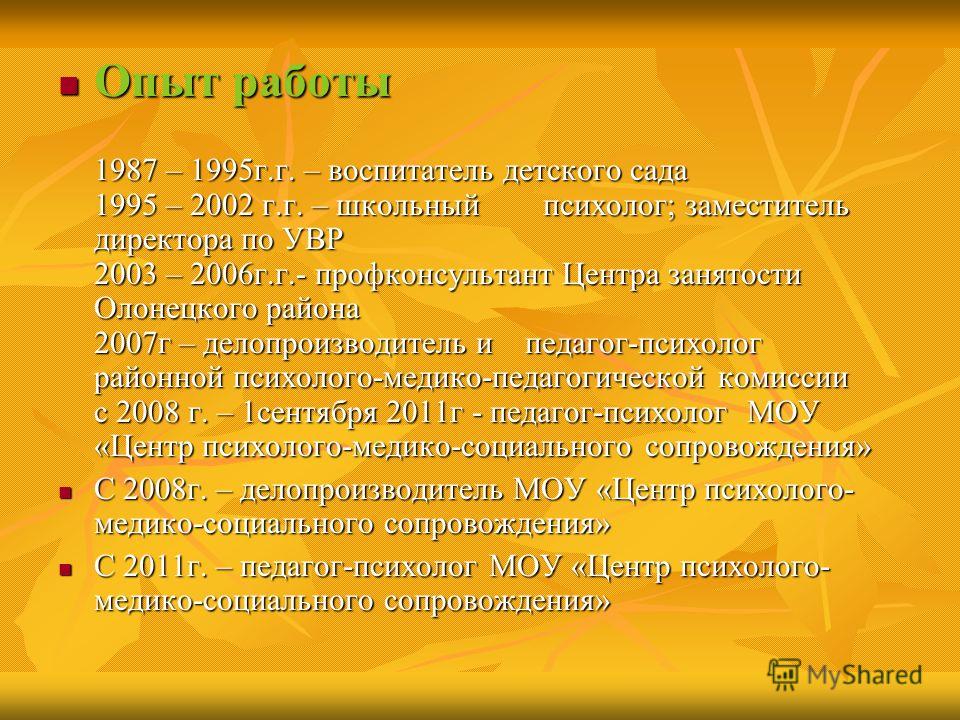 Опыт работы

1987 – 1995г.г. – воспитатель детского сада
1995 – 2002 г.г. – школьный психолог; заместитель директора по УВР
2003 – 2006г.г.- профконсультант Центра занятости Олонецкого района
2007г – делопроизводитель и педагог-психолог районной психолого-медико-педагогической комиссии
с 2008 г. – 1сентября 2011г - педагог-психолог МОУ «Центр психолого-медико-социального сопровождения»

С 2008г. – делопроизводитель МОУ «Центр психолого-медико-социального сопровождения»

С 2011г. – педагог-психолог МОУ «Центр психолого-медико-социального сопровождения»

MyShared